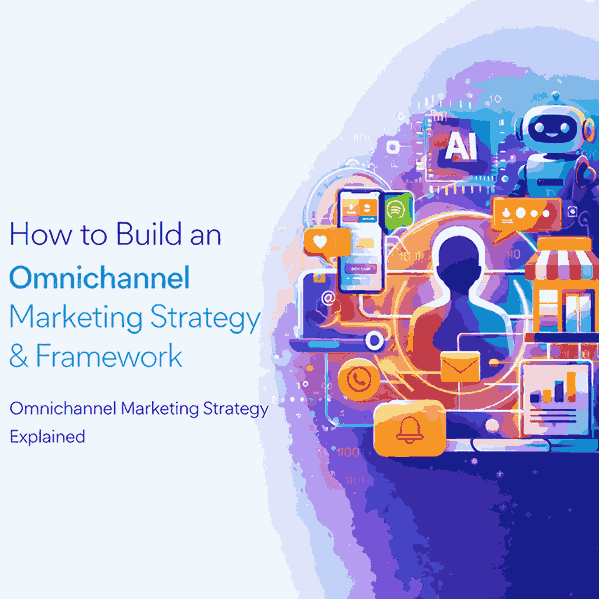 How to Build an
Omnichannel
Marketing Strategy
& Framework

Omnichannel Marketing Strategy
Explained

AI